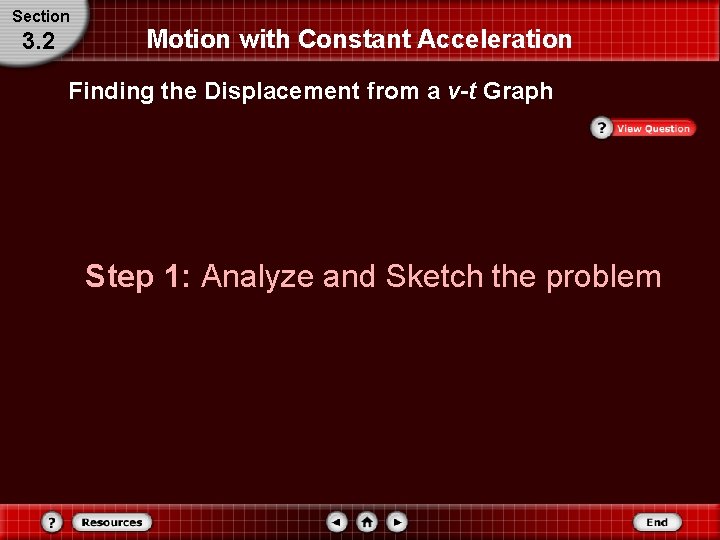 Section
3.2

Motion with Constant Acceleration

Finding the Displacement from a v-t Graph

? View Question

Step 1: Analyze and Sketch the problem

? Resources

End